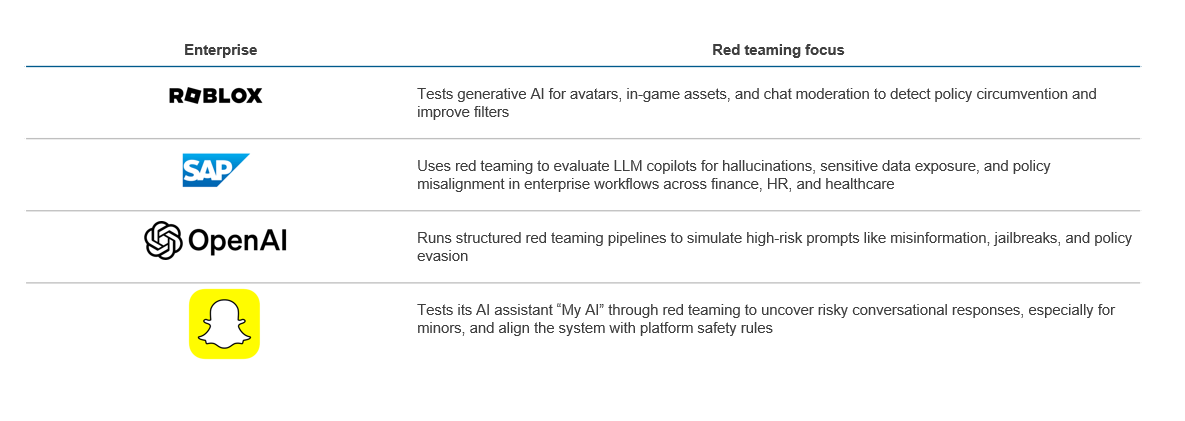 | Enterprise | Red teaming focus |
|---|---|
| ROBLOX | Tests generative AI for avatars, in-game assets, and chat moderation to detect policy circumvention and improve filters |
| SAP | Uses red teaming to evaluate LLM copilots for hallucinations, sensitive data exposure, and policy misalignment in enterprise workflows across finance, HR, and healthcare |
| OpenAI | Runs structured red teaming pipelines to simulate high-risk prompts like misinformation, jailbreaks, and policy evasion |
| | Tests its AI assistant “My AI” through red teaming to uncover risky conversational responses, especially for minors, and align the system with platform safety rules |